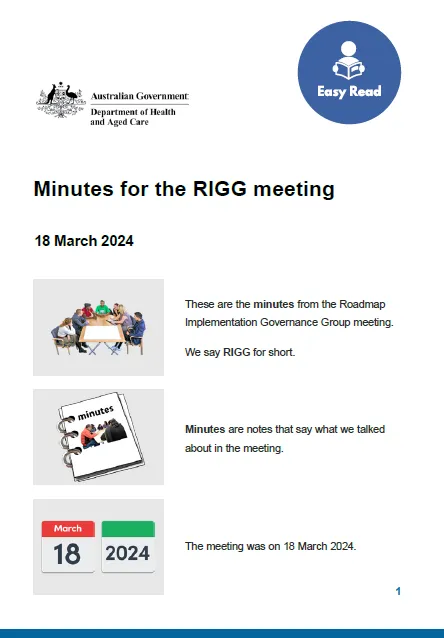 Australian Government
Department of Health and Aged Care

Easy Read

Minutes for the RIGG meeting

18 March 2024

These are the minutes from the Roadmap Implementation Governance Group meeting.

We say RIGG for short.

minutes

Minutes are notes that say what we talked about in the meeting.

March
18
2024

The meeting was on 18 March 2024.

1